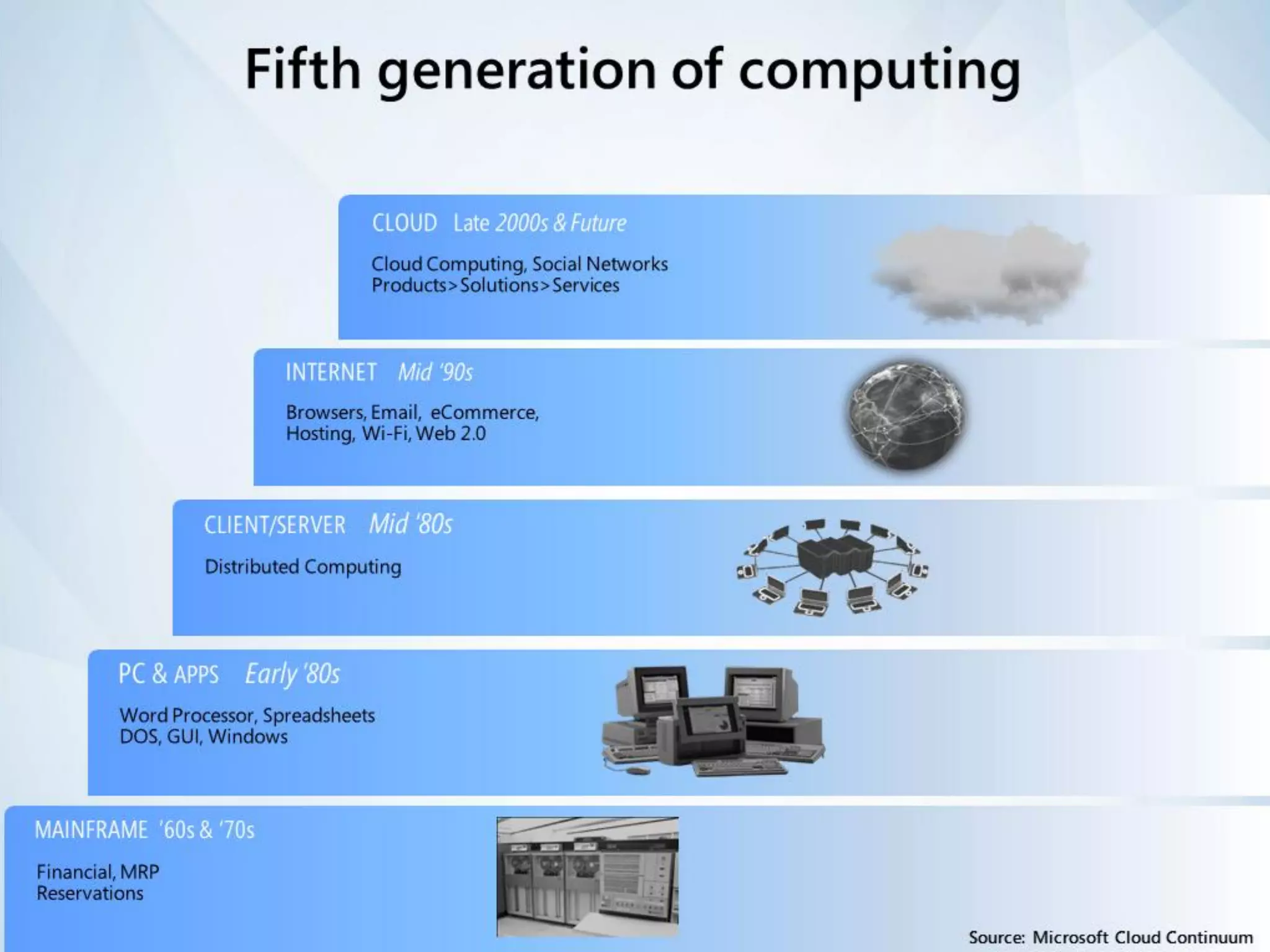 Fifth generation of computing

CLOUD Late 2000s & Future

Cloud Computing, Social Networks
Products>Solutions>Services

INTERNET Mid '90s

Browsers, Email, eCommerce,
Hosting, Wi-Fi, Web 2.0

CLIENT/SERVER Mid '80s

Distributed Computing

PC & APPS Early '80s

Word Processor, Spreadsheets
DOS, GUI, Windows

MAINFRAME '60s & '70s

Financial, MRP
Reservations

Source: Microsoft Cloud Continuum